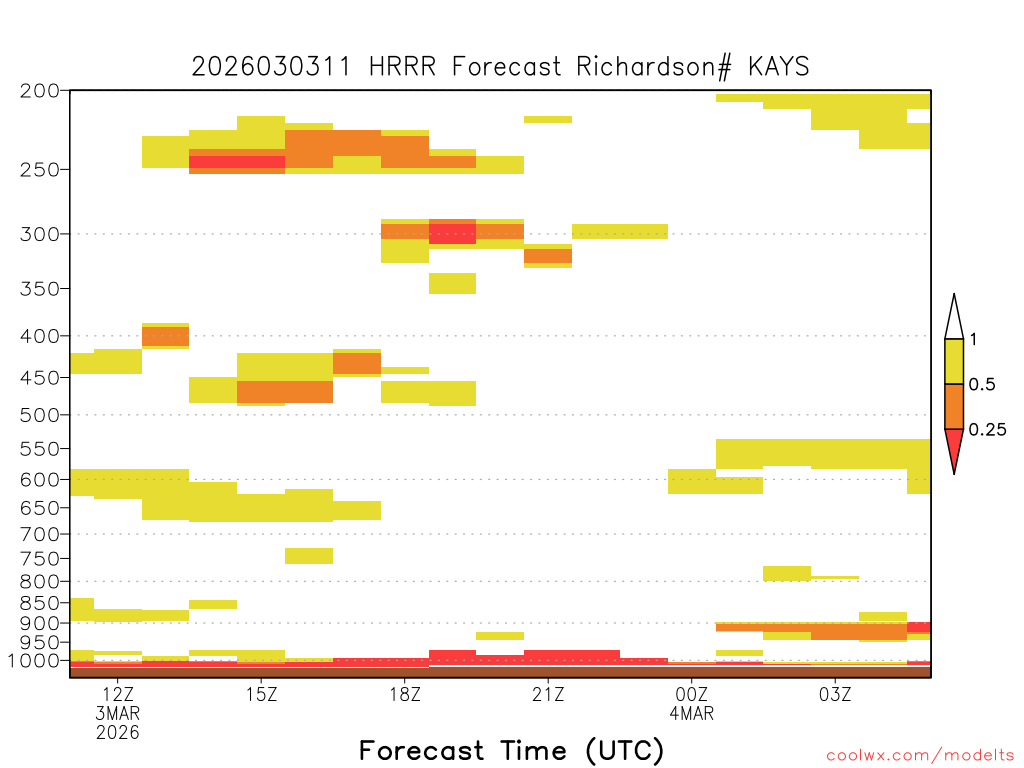 2026030311 HRRR Forecast Richardson# KAYS

200
250
300
350
400
450
500
550
600
650
700
750
800
850
900
950
1000

1
0.5
0.25

12Z
3MAR
2026
15Z
18Z
21Z
00Z
4MAR
03Z

Forecast Time (UTC)

coolwx.com/modelts